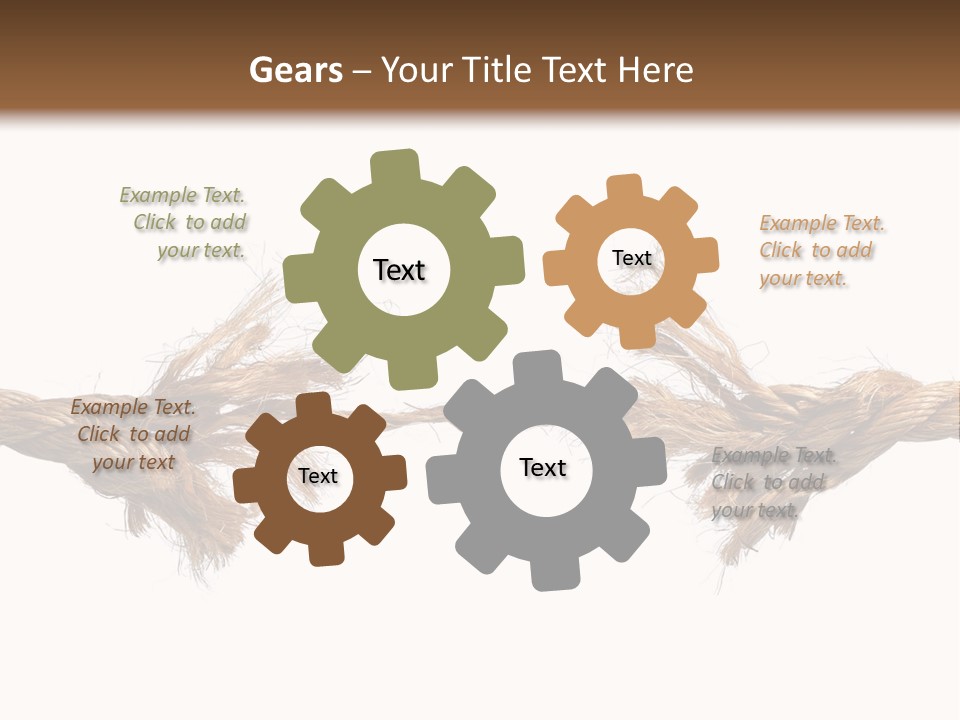 Gears – Your Title Text Here

Example Text. Click to add your text.

Text

Text

Example Text. Click to add your text.

Example Text. Click to add your text

Text

Text

Example Text. Click to add your text.